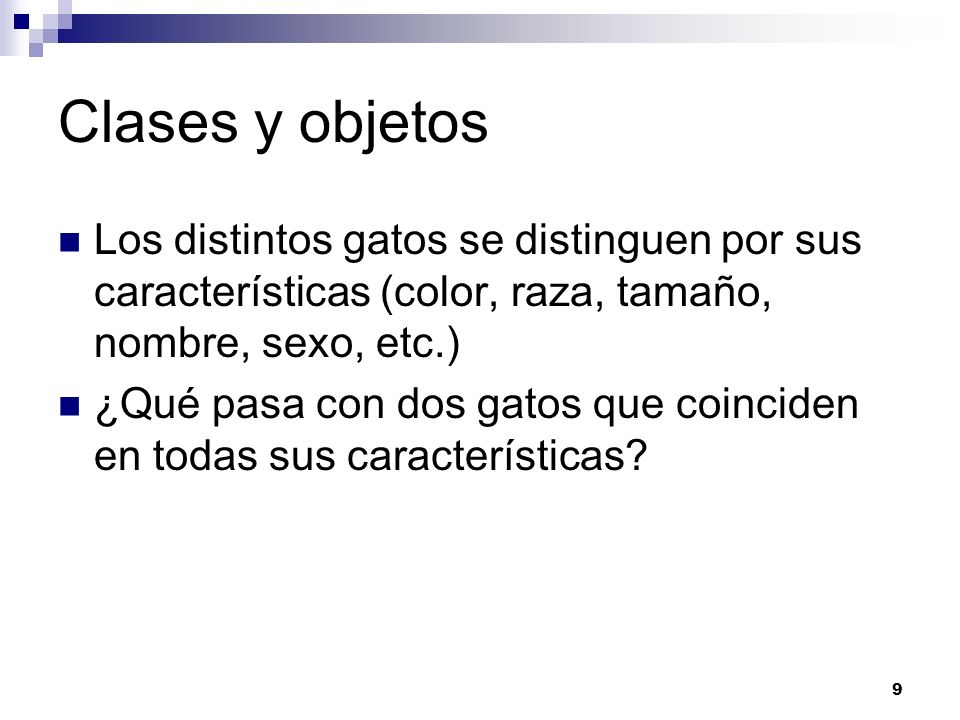 Clases y objetos

Los distintos gatos se distinguen por sus características (color, raza, tamaño, nombre, sexo, etc.)

¿Qué pasa con dos gatos que coinciden en todas sus características?

9